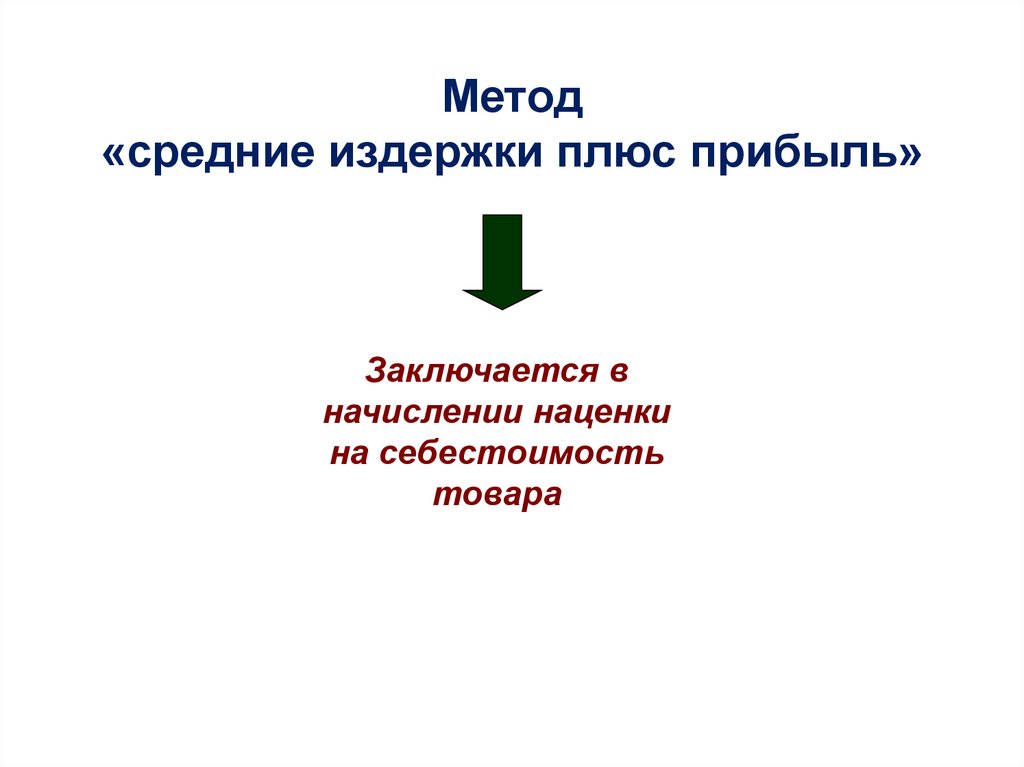 Метод
«средние издержки плюс прибыль»

Заключается в начислении наценки на себестоимость товара